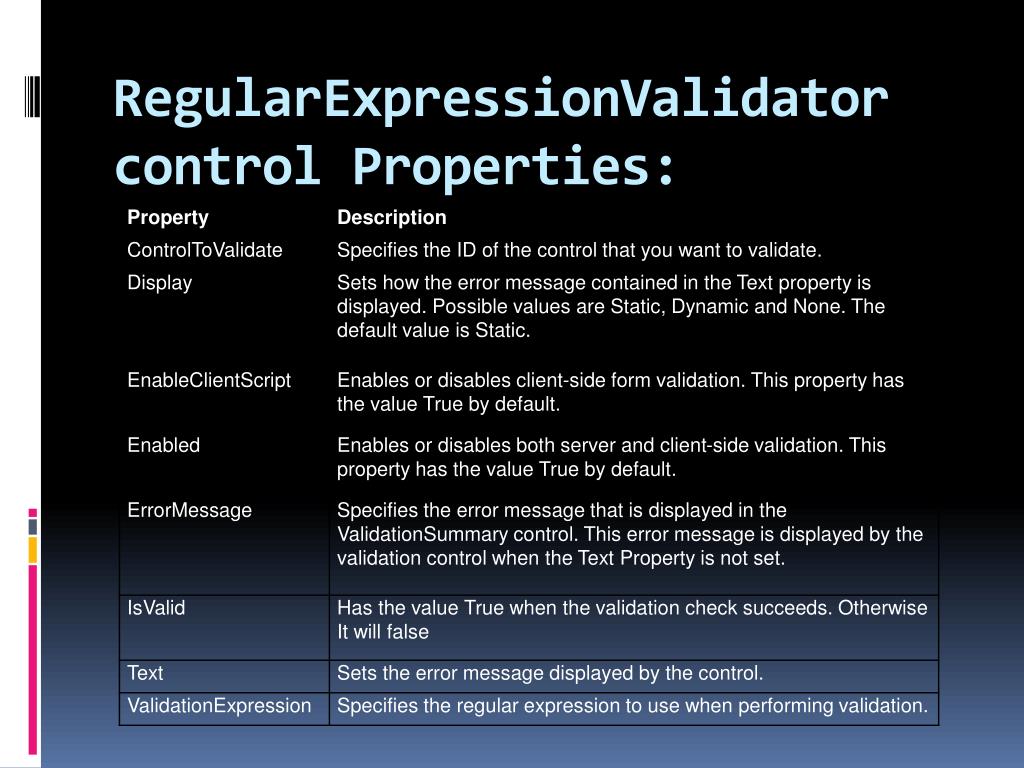 RegularExpressionValidator control Properties:

| Property | Description |
|---|---|
| ControlToValidate | Specifies the ID of the control that you want to validate. |
| Display | Sets how the error message contained in the Text property is displayed. Possible values are Static, Dynamic and None. The default value is Static. |
| EnableClientScript | Enables or disables client-side form validation. This property has the value True by default. |
| Enabled | Enables or disables both server and client-side validation. This property has the value True by default. |
| ErrorMessage | Specifies the error message that is displayed in the ValidationSummary control. This error message is displayed by the validation control when the Text Property is not set. |
| IsValid | Has the value True when the validation check succeeds. Otherwise It will false |
| Text | Sets the error message displayed by the control. |
| ValidationExpression | Specifies the regular expression to use when performing validation. |